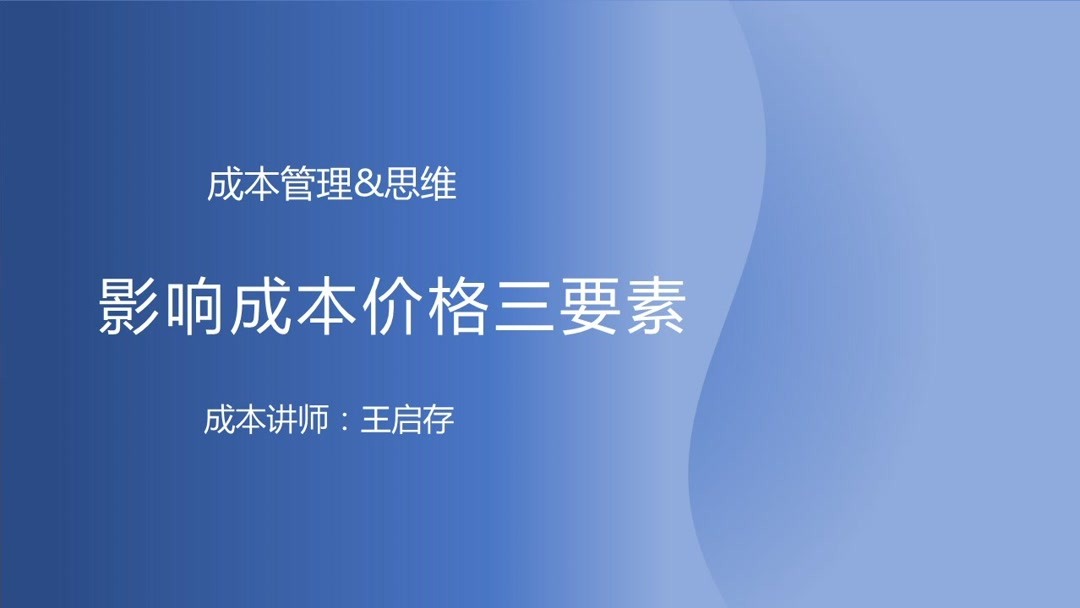 成本管理&思维

影响成本价格三要素

成本讲师：王启存